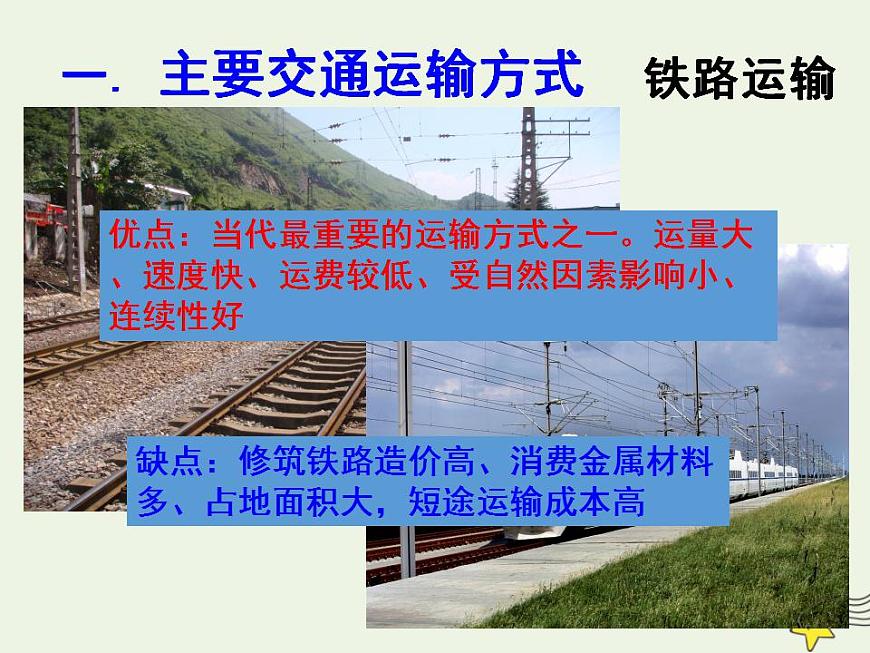 一. 主要交通运输方式 铁路运输

优点：当代最重要的运输方式之一。运量大、速度快、运费较低、受自然因素影响小、连续性好

缺点：修筑铁路造价高、消费金属材料多、占地面积大，短途运输成本高